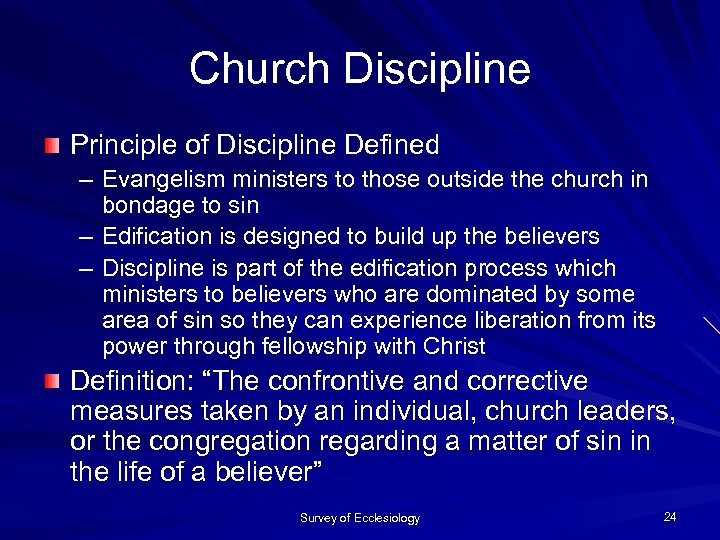 Church Discipline

Principle of Discipline Defined

– Evangelism ministers to those outside the church in bondage to sin

– Edification is designed to build up the believers

– Discipline is part of the edification process which ministers to believers who are dominated by some area of sin so they can experience liberation from its power through fellowship with Christ

Definition: “The confrontive and corrective measures taken by an individual, church leaders, or the congregation regarding a matter of sin in the life of a believer”

Survey of Ecclesiology

24